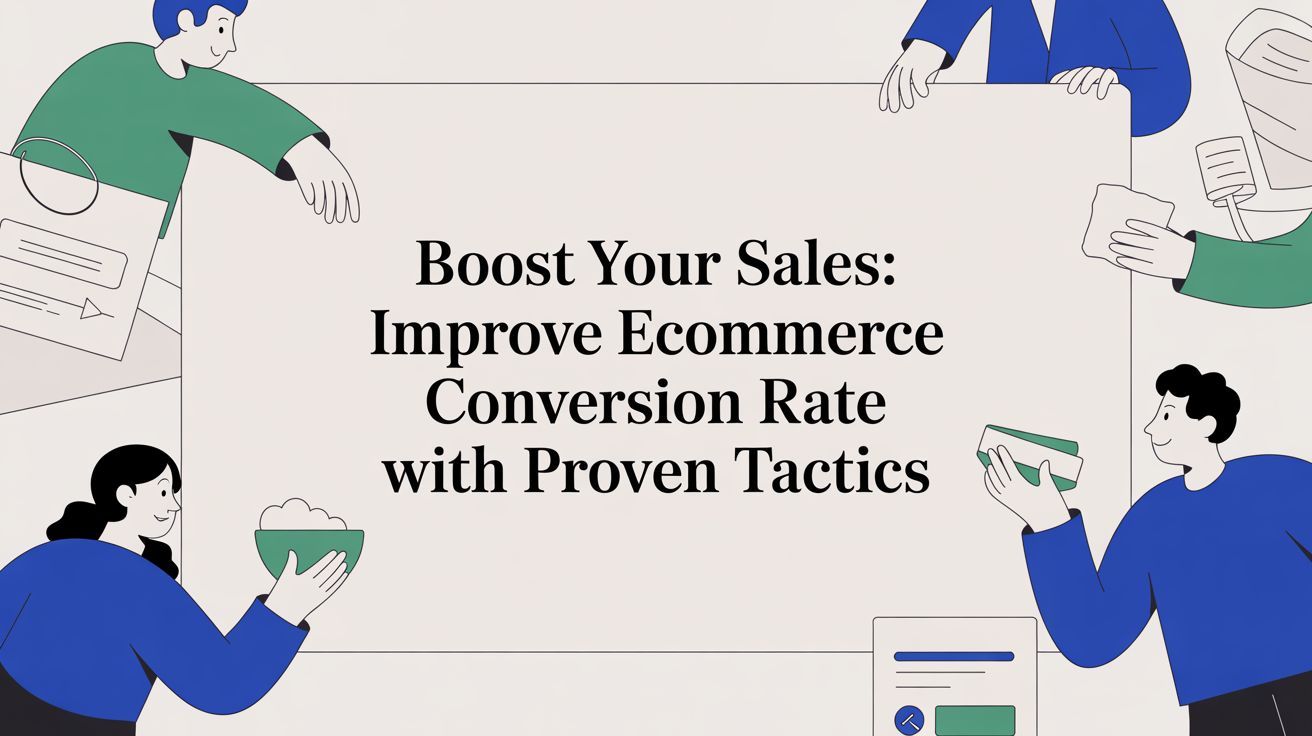 Boost Your Sales: Improve Ecommerce Conversion Rate with Proven Tactics